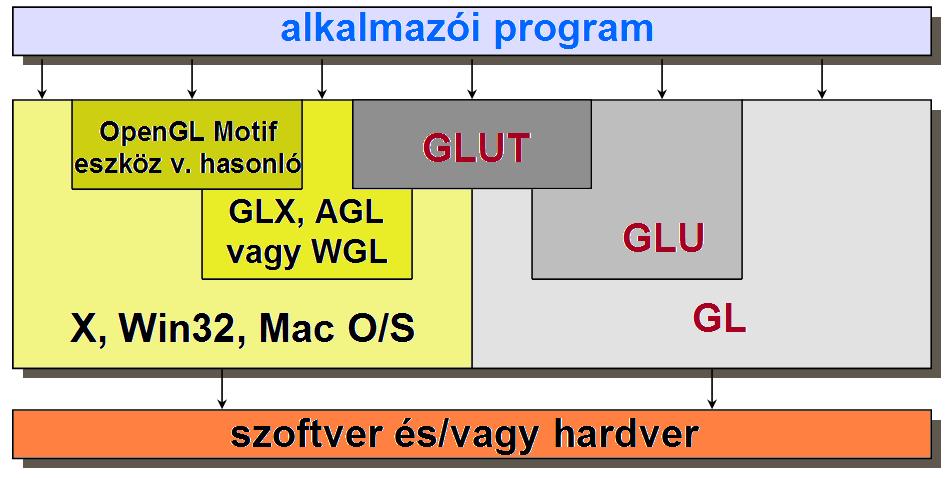 alkalmazói program

OpenGL Motif eszköz v. hasonló

GLUT

GLX, AGL vagy WGL

GLU

X, Win32, Mac O/S

GL

szoftver és/vagy hardver